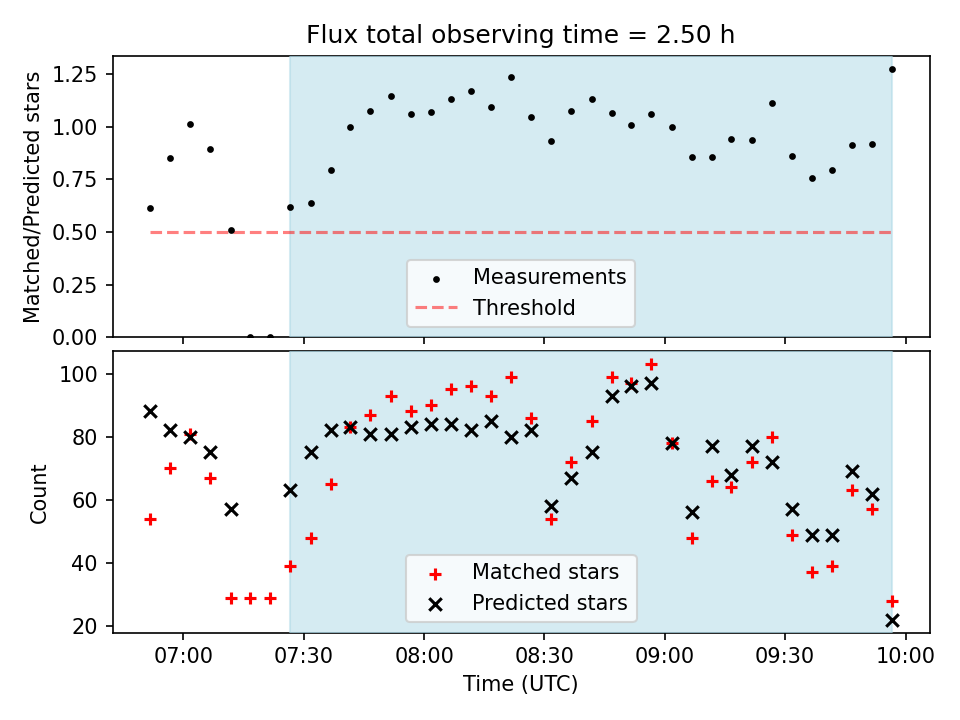 Flux total observing time = 2.50 h

Matched/Predicted stars

1.25
1.00
0.75
0.50
0.25
0.00

Measurements
Threshold

Count

100
80
60
40
20

Matched stars
Predicted stars

07:00
07:30
08:00
08:30
09:00
09:30
10:00

Time (UTC)